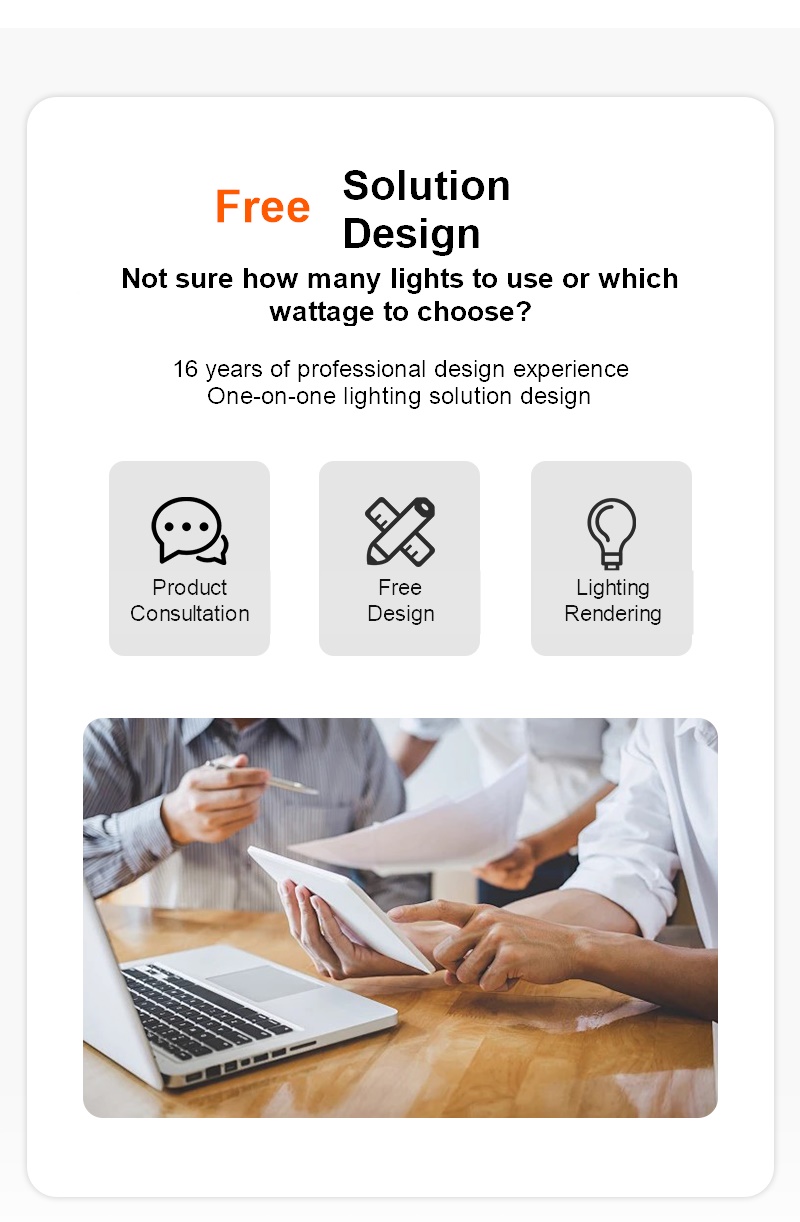 Free Solution Design

Not sure how many lights to use or which wattage to choose?

16 years of professional design experience
One-on-one lighting solution design

Product
Consultation

Free
Design

Lighting
Rendering